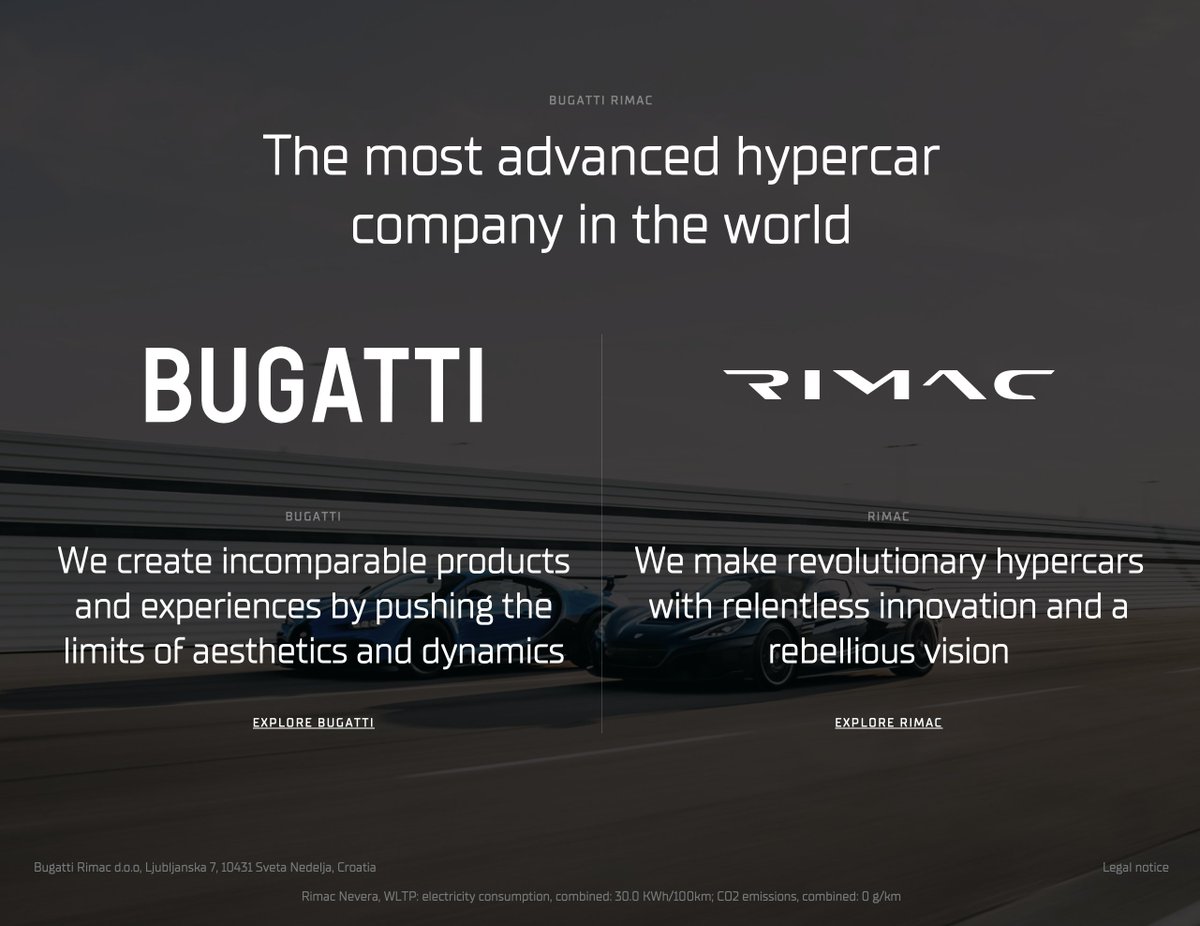 BUGATTI RIMAC

The most advanced hypercar company in the world

BUGATTI

BUGATTI

We create incomparable products and experiences by pushing the limits of aesthetics and dynamics

EXPLORE BUGATTI

RIMAC

RIMAC

We make revolutionary hypercars with relentless innovation and a rebellious vision

EXPLORE RIMAC

Bugatti Rimac d.o.o, Ljubljanska 7, 10431 Sveta Nedelja, Croatia

Legal notice

Rimac Nevera, WLTP: electricity consumption, combined: 30.0 KWh/100km; CO2 emissions, combined: 0 g/km